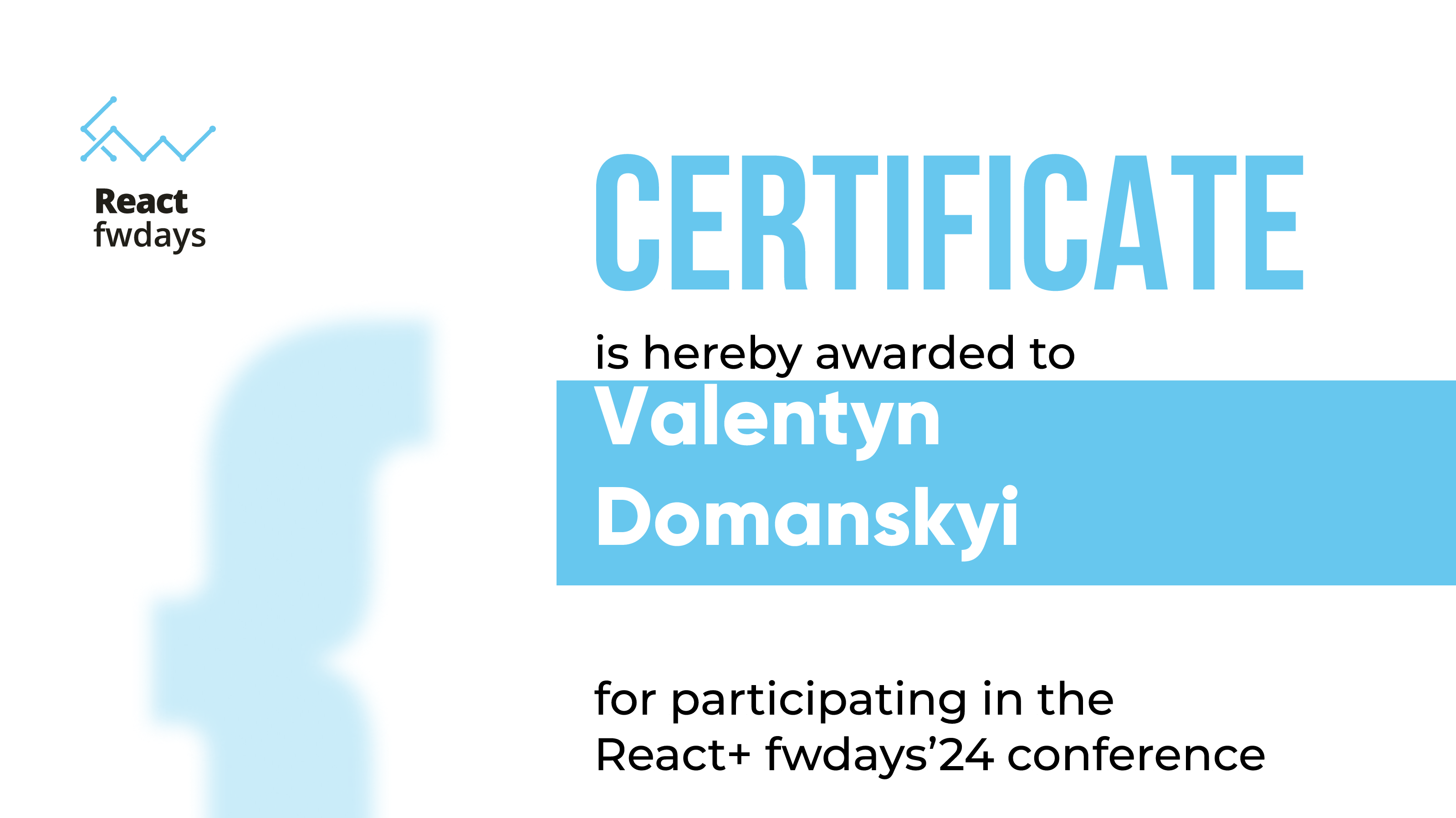 React
fwdays

CERTIFICATE

is hereby awarded to

Valentyn
Domanskyi

for participating in the
React+ fwdays’24 conference